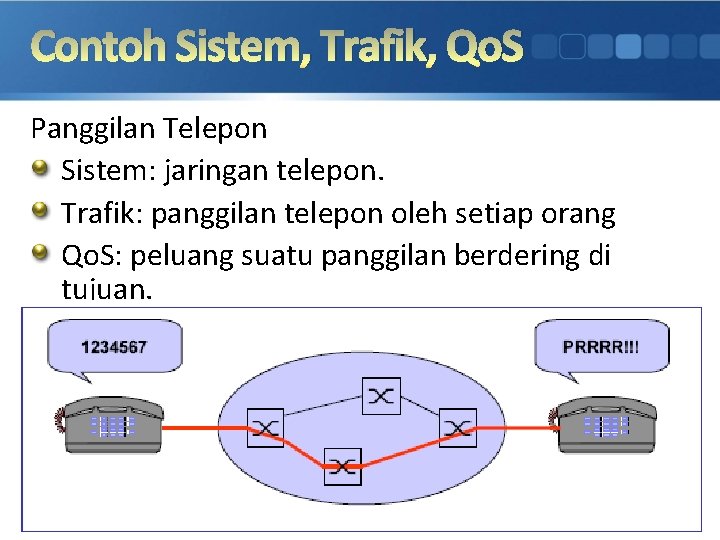 Contoh Sistem, Trafik, QoS

Panggilan Telepon

Sistem: jaringan telepon.

Trafik: panggilan telepon oleh setiap orang

QoS: peluang suatu panggilan berdering di tujuan.

1234567

PRRRR!!!